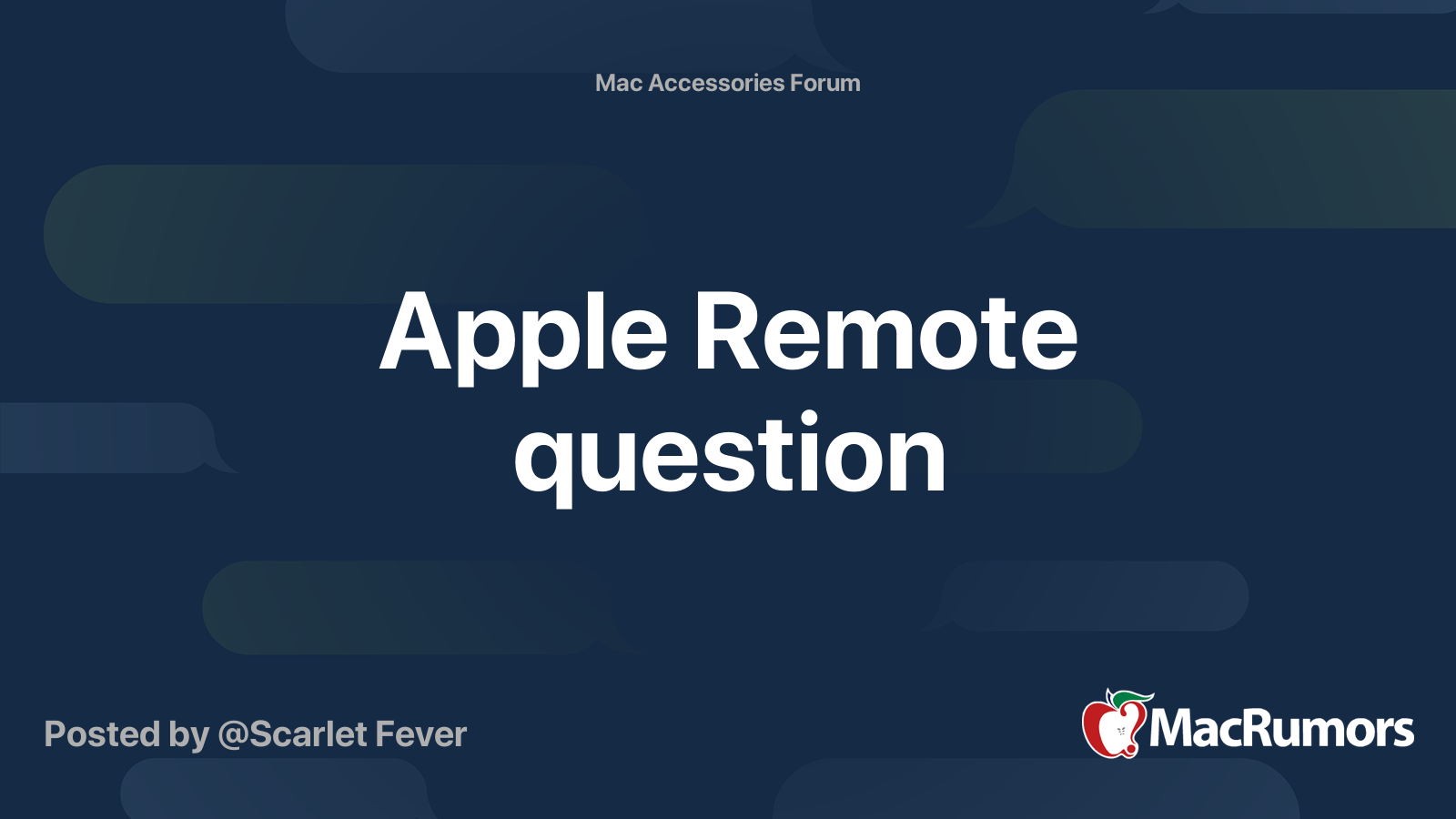 Mac Accessories Forum

Apple Remote question

Posted by @Scarlet Fever

MacRumors